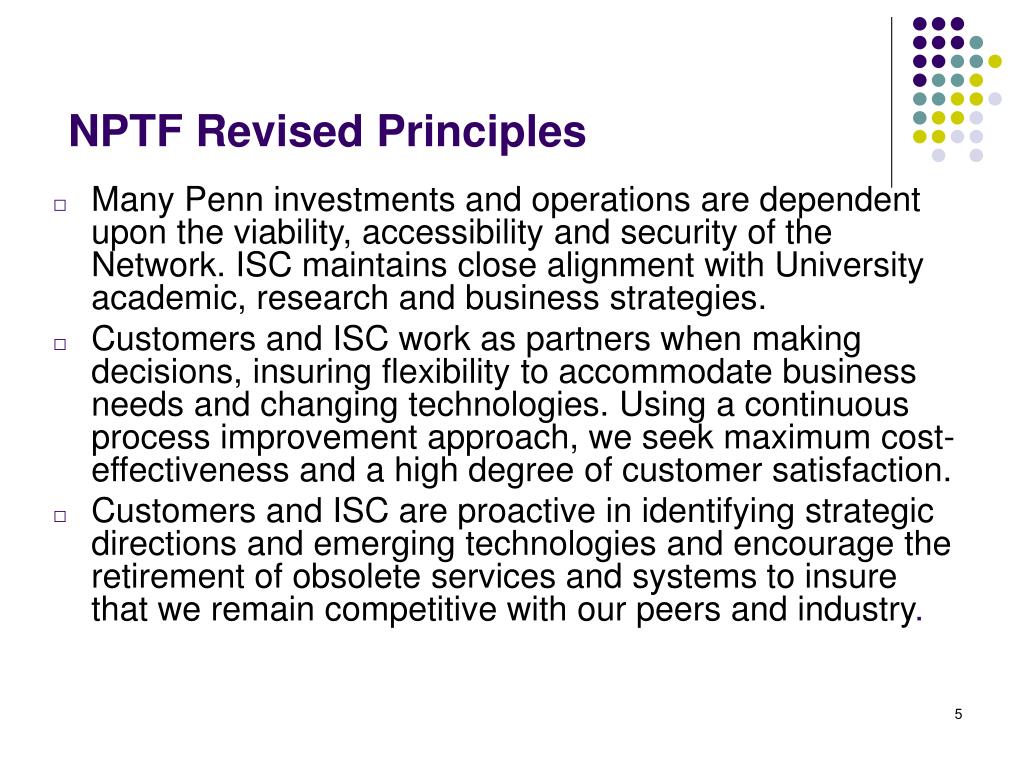 NPTF Revised Principles

□ Many Penn investments and operations are dependent upon the viability, accessibility and security of the Network. ISC maintains close alignment with University academic, research and business strategies.

□ Customers and ISC work as partners when making decisions, insuring flexibility to accommodate business needs and changing technologies. Using a continuous process improvement approach, we seek maximum cost-effectiveness and a high degree of customer satisfaction.

□ Customers and ISC are proactive in identifying strategic directions and emerging technologies and encourage the retirement of obsolete services and systems to insure that we remain competitive with our peers and industry.

5